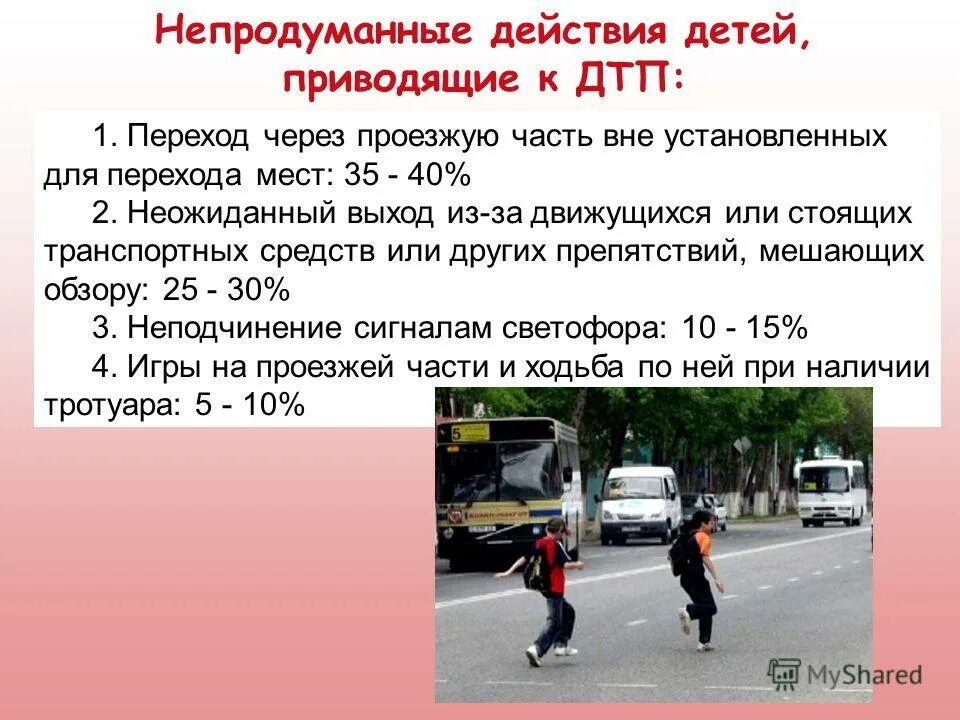 Непродуманные действия детей, приводящие к ДТП:

1. Переход через проезжую часть вне установленных для перехода мест: 35 - 40%

2. Неожиданный выход из-за движущихся или стоящих транспортных средств или других препятствий, мешающих обзору: 25 - 30%

3. Неподчинение сигналам светофора: 10 - 15%

4. Игры на проезжей части и ходьба по ней при наличии тротуара: 5 - 10%

5

MyShared